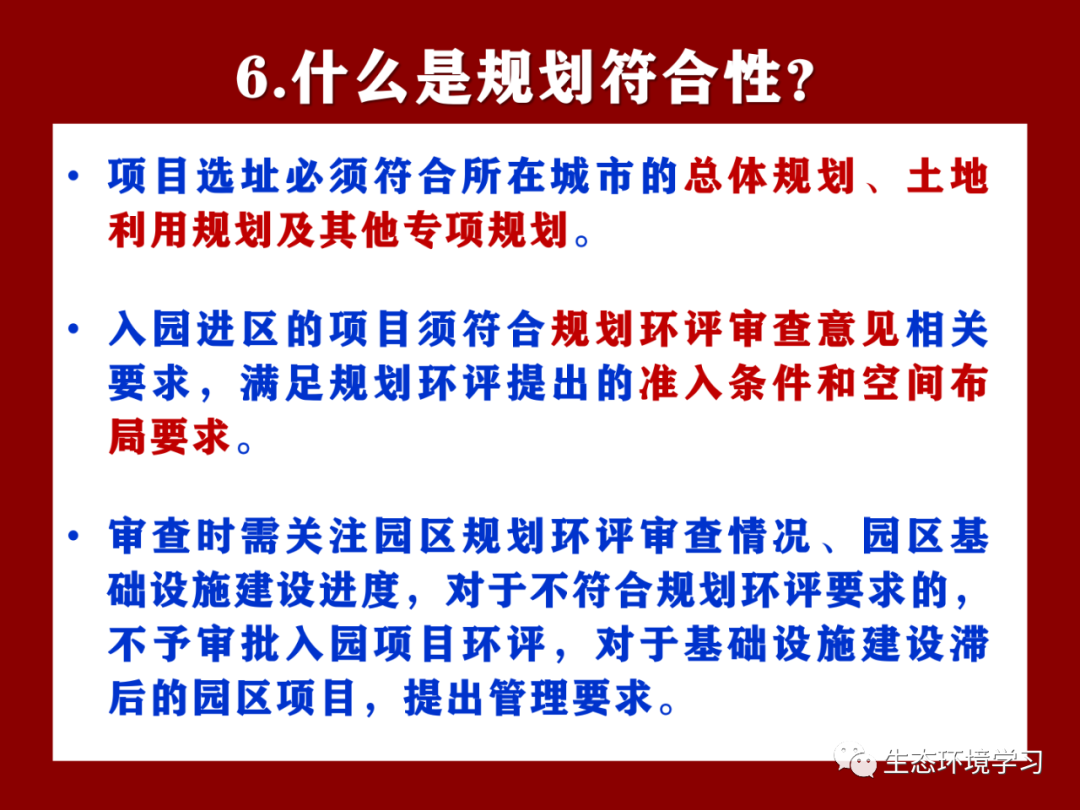 6.什么是规划符合性？

• 项目选址必须符合所在城市的总体规划、土地利用规划及其他专项规划。

• 入园进区的项目须符合规划环评审查意见相关要求，满足规划环评提出的准入条件和空间布局要求。

• 审查时需关注园区规划环评审查情况、园区基础设施建设进度，对于不符合规划环评要求的，不予审批入园项目环评，对于基础设施建设滞后的园区项目，提出管理要求。

生态环境学习